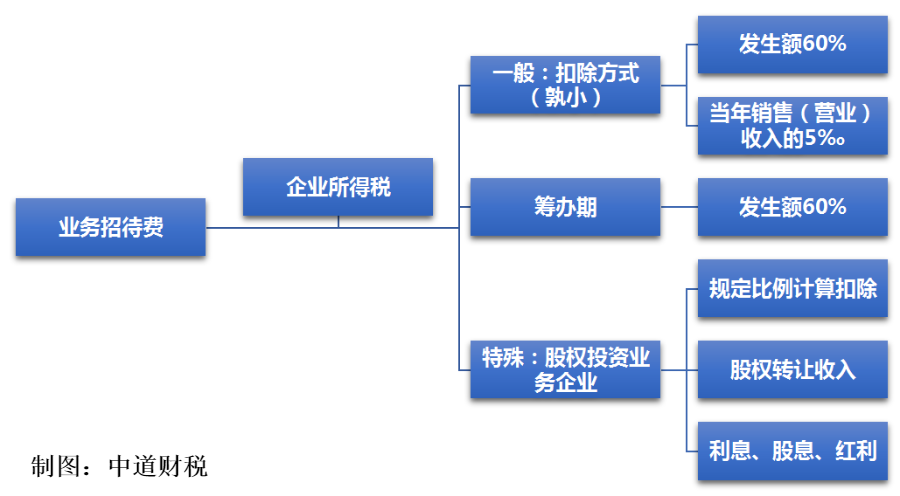 业务招待费

企业所得税

一般：扣除方式（孰小）

发生额60%

当年销售（营业）收入的5‰

筹办期

发生额60%

特殊：股权投资业务企业

规定比例计算扣除

股权转让收入

利息、股息、红利

制图：中道财税